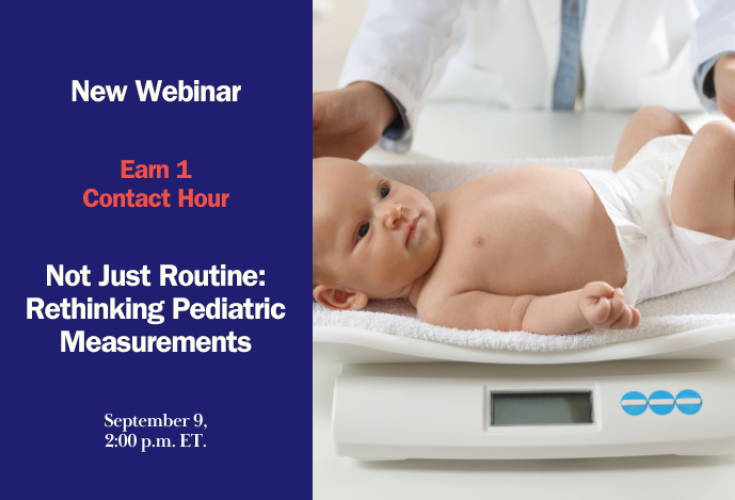 New Webinar

Earn 1
Contact Hour

Not Just Routine: Rethinking Pediatric Measurements

September 9, 2:00 p.m. ET.